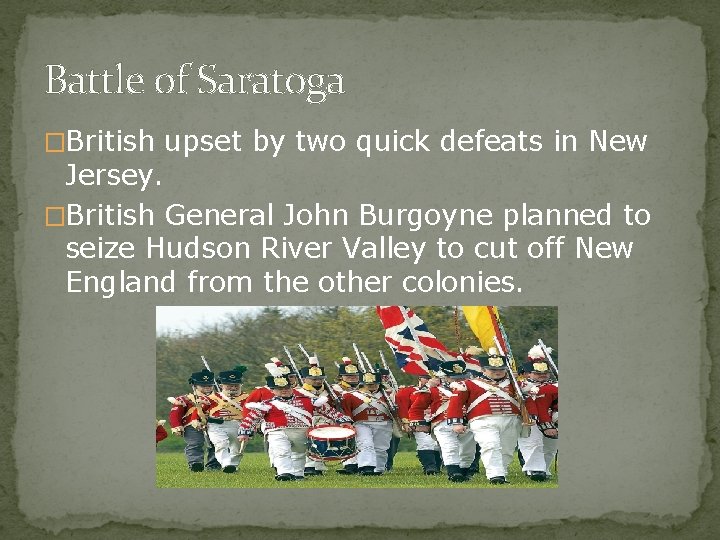 Battle of Saratoga

□British upset by two quick defeats in New Jersey.

□British General John Burgoyne planned to seize Hudson River Valley to cut off New England from the other colonies.